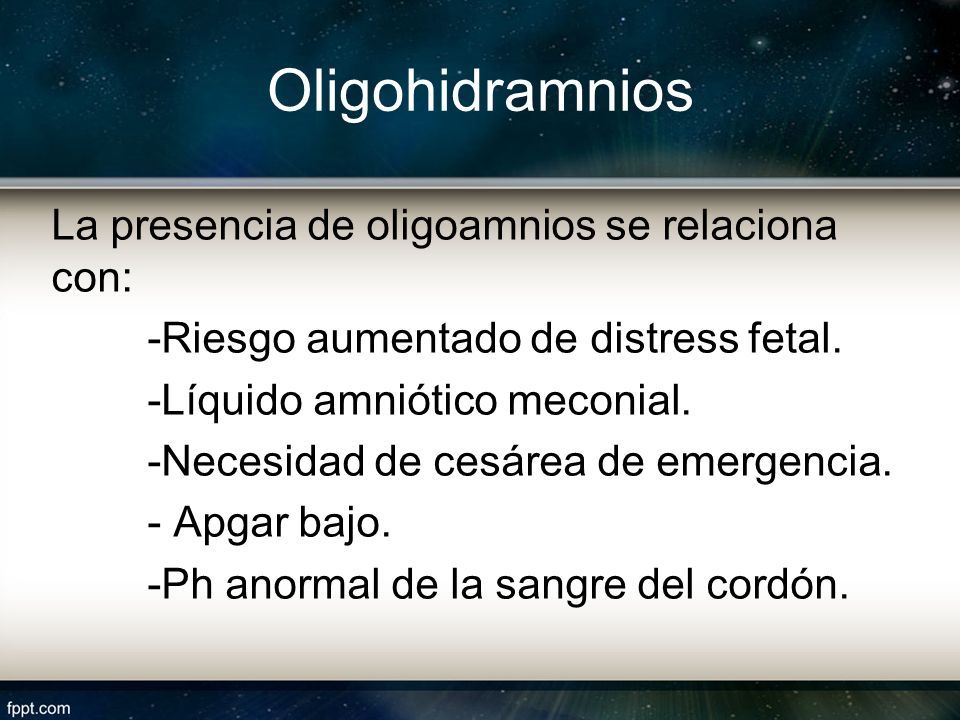 Oligohidramnios

La presencia de oligoamnios se relaciona con:

-Riesgo aumentado de distress fetal.

-Líquido amniótico meconial.

-Necesidad de cesárea de emergencia.

- Apgar bajo.

-Ph anormal de la sangre del cordón.

fppt.com